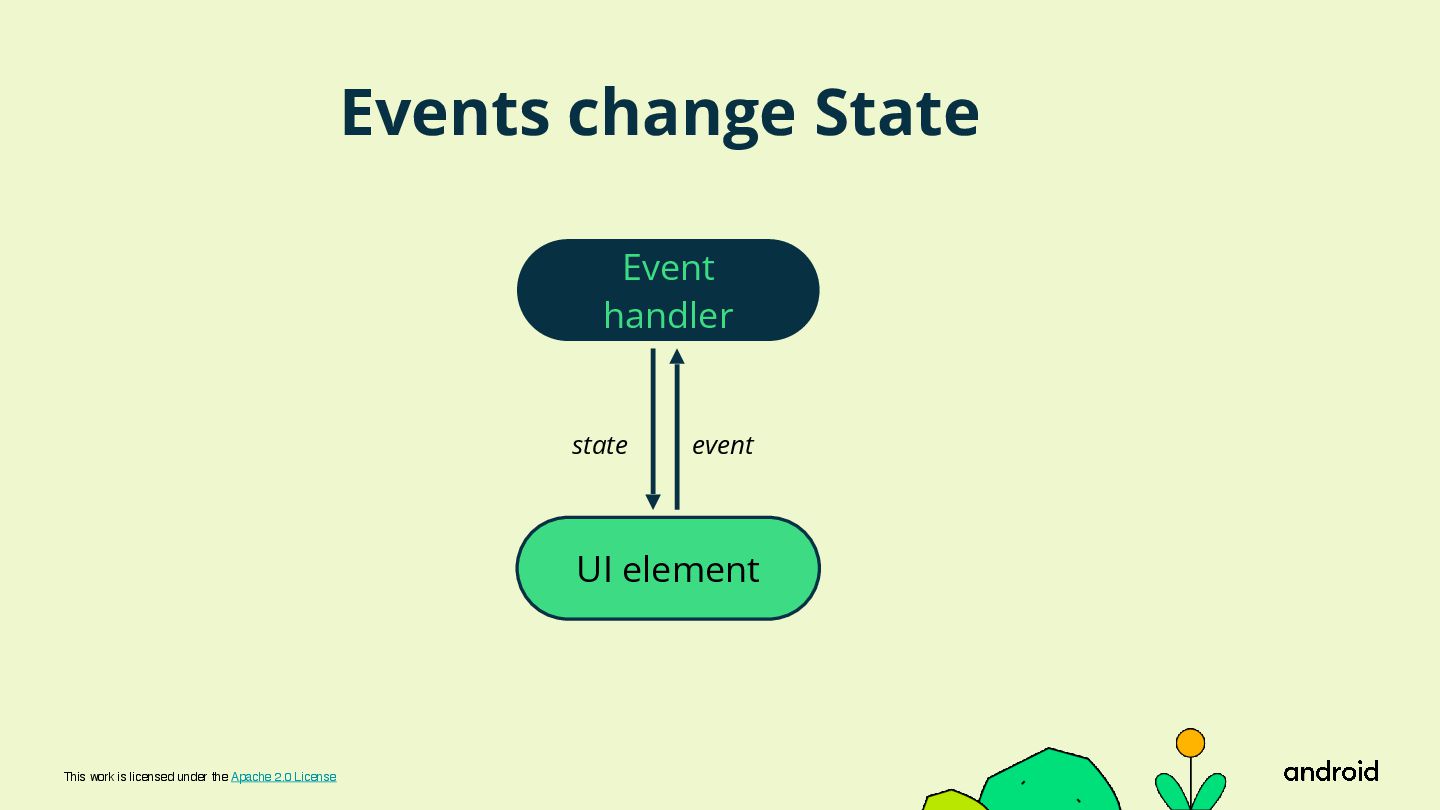 Events change State

Event handler

state

event

UI element

This work is licensed under the Apache 2.0 License

android